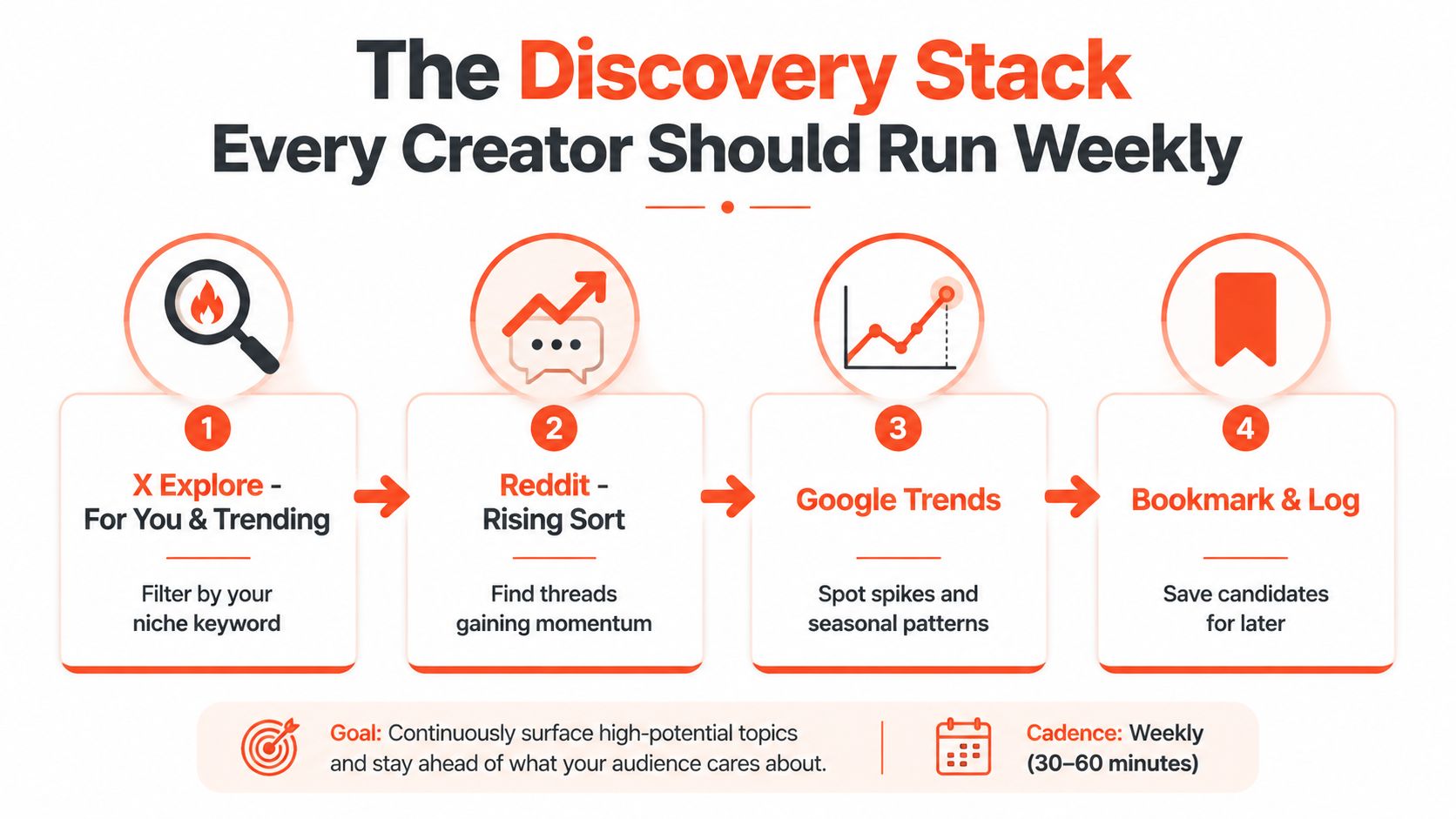 The Discovery Stack
Every Creator Should Run Weekly

1
X Explore - For You & Trending
Filter by your niche keyword

2
Reddit - Rising Sort
Find threads gaining momentum

3
Google Trends
Spot spikes and seasonal patterns

4
Bookmark & Log
Save candidates for later

Goal: Continuously surface high-potential topics and stay ahead of what your audience cares about.

Cadence: Weekly (30–60 minutes)